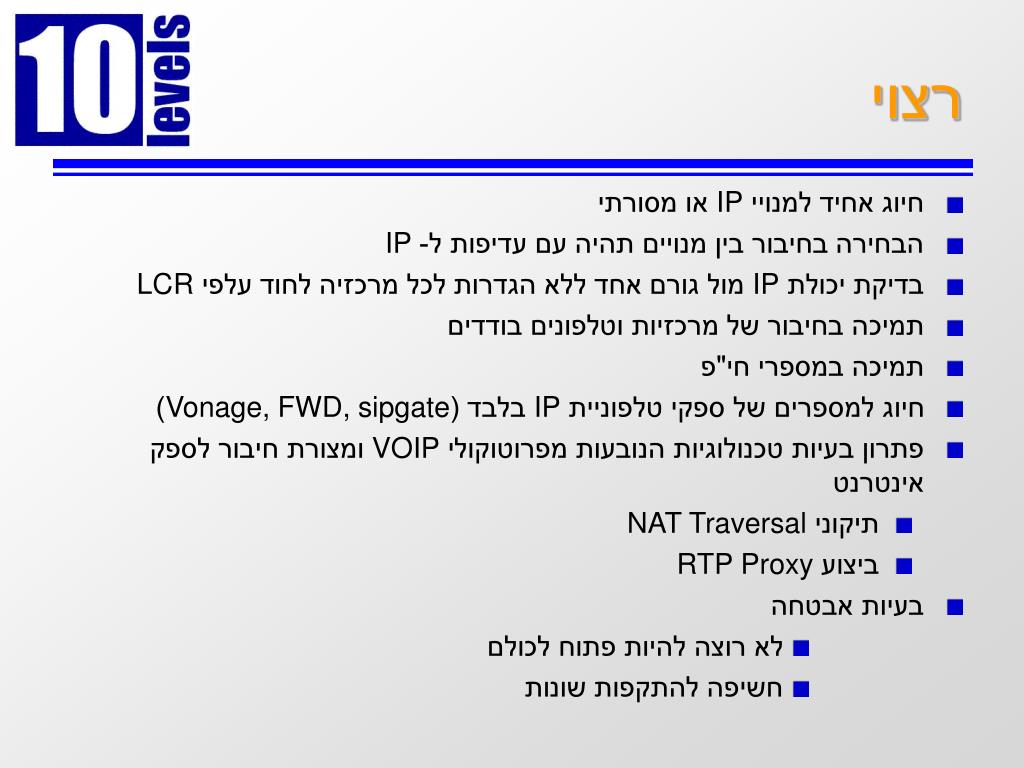 10 levels

רצוי

חיוג אחיד למנויי IP או מסורתי

הבחירה בחיבור בין מנויים תהיה עם עדיפות ל- IP

בדיקת יכולת IP מול גורם אחד ללא הגדרות לכל מרכזיה לחוד עלפי LCR

תמיכה בחיבור של מרכזיות וטלפונים בודדים

תמיכה במספרי חי"פ

חיוג למספרים של ספקי טלפוניית IP בלבד (Vonage, FWD, sipgate)

פתרון בעיות טכנולוגיות הנובעות מפרוטוקולי VOIP ומצורת חיבור לספק אינטרנט

תיקוני NAT Traversal

ביצוע RTP Proxy

בעיות אבטחה

לא רוצה להיות פתוח לכולם

חשיפה להתקפות שונות